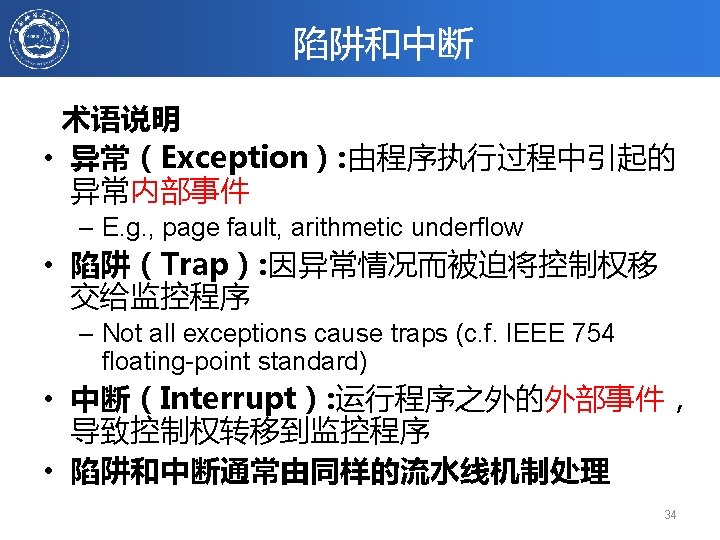 陷阱和中断

术语说明

• 异常（Exception）:由程序执行过程中引起的异常内部事件

- E.g., page fault, arithmetic underflow

• 陷阱（Trap）:因异常情况而被迫将控制权移交给监控程序

- Not all exceptions cause traps (c.f. IEEE 754 floating-point standard)

• 中断（Interrupt）:运行程序之外的外部事件，导致控制权转移到监控程序

• 陷阱和中断通常由同样的流水线机制处理

34